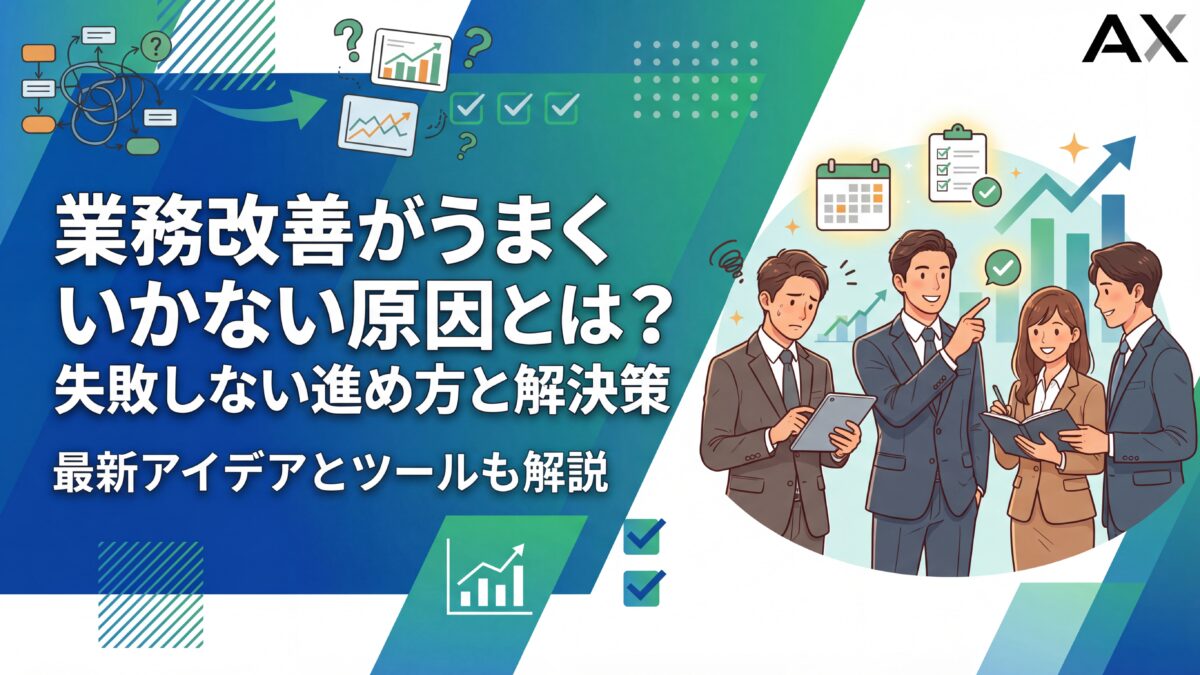 AX

業務改善がうまくいかない原因とは？
失敗しない進め方と解決策

最新アイデアとツールも解説